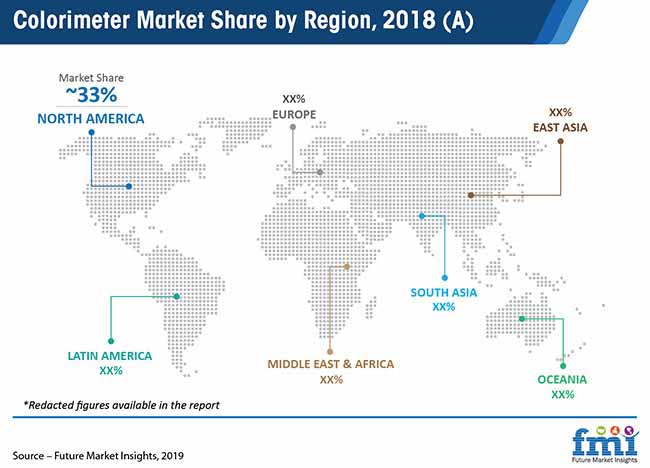 Colorimeter Market Share by Region, 2018 (A)

Market Share
~33%
NORTH AMERICA

XX%
EUROPE

XX%
EAST ASIA

SOUTH ASIA
XX%

LATIN AMERICA
XX%

MIDDLE EAST & AFRICA
XX%

OCEANIA
XX%

*Redacted figures available in the report

Source – Future Market Insights, 2019

fmi
Future Market Insights